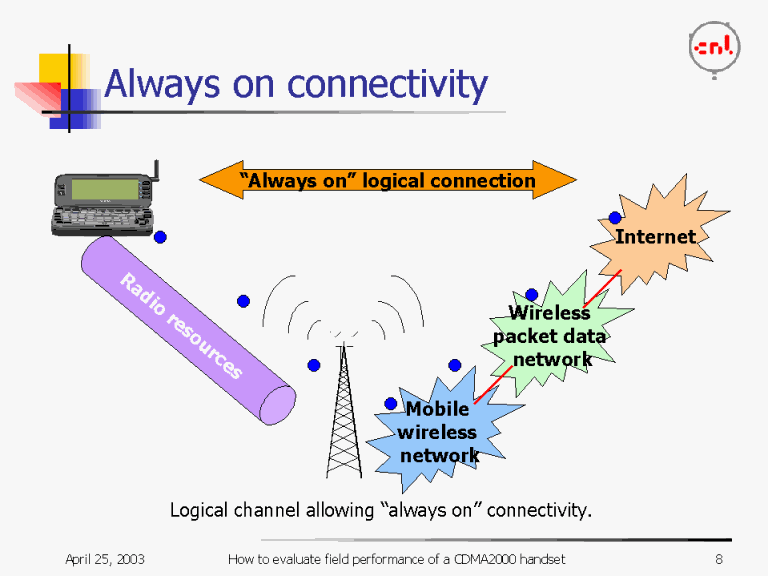 cnl

Always on connectivity

"Always on" logical connection

Radio resources

Internet

Wireless packet data network

Mobile wireless network

Logical channel allowing "always on" connectivity.

April 25, 2003

How to evaluate field performance of a CDMA2000 handset

8